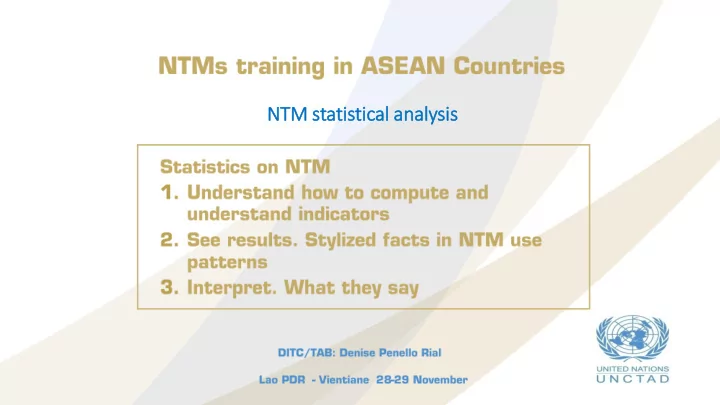 NTMs training in ASEAN Countries

NTM statistical analysis

Statistics on NTM
1. Understand how to compute and understand indicators
2. See results. Stylized facts in NTM use patterns
3. Interpret. What they say

DITC/TAB: Denise Penello Rial

Lao PDR - Vientiane 28-29 November

UNITED NATIONS
UNCTAD